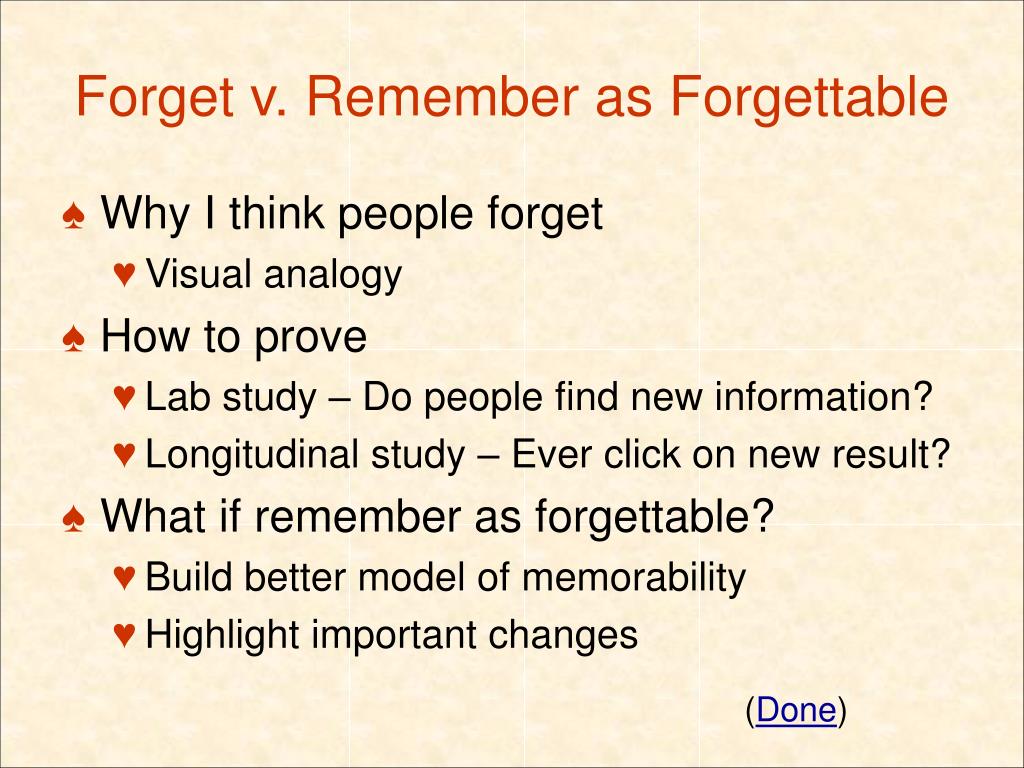 Forget v. Remember as Forgettable

♠ Why I think people forget
♥ Visual analogy
♠ How to prove
♥ Lab study – Do people find new information?
♥ Longitudinal study – Ever click on new result?
♠ What if remember as forgettable?
♥ Build better model of memorability
♥ Highlight important changes

(Done)